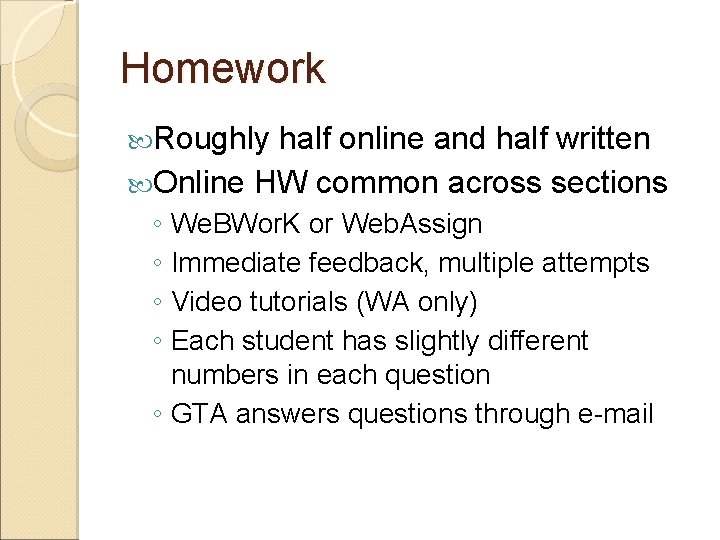 Homework

Roughly half online and half written

Online HW common across sections

◦ WeBWorK or WebAssign

◦ Immediate feedback, multiple attempts

◦ Video tutorials (WA only)

◦ Each student has slightly different numbers in each question

◦ GTA answers questions through e-mail